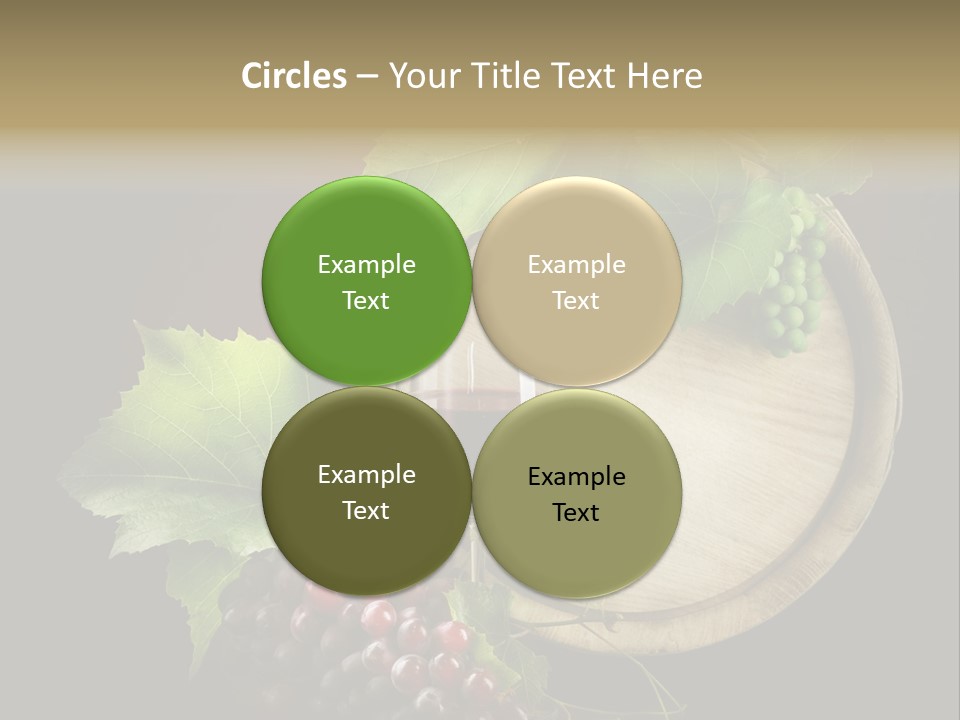 Circles – Your Title Text Here

Example Text

Example Text

Example Text

Example Text